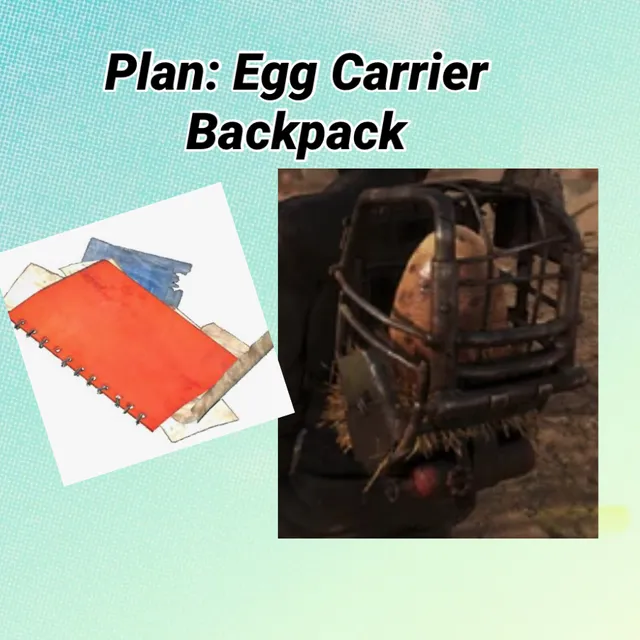 Plan: Egg Carrier Backpack